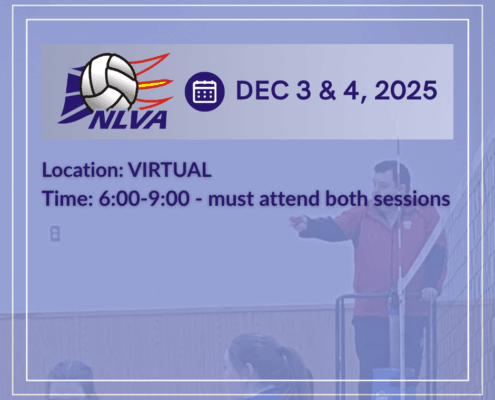 NLVA

DEC 3 & 4, 2025

Location: VIRTUAL
Time: 6:00-9:00 - must attend both sessions